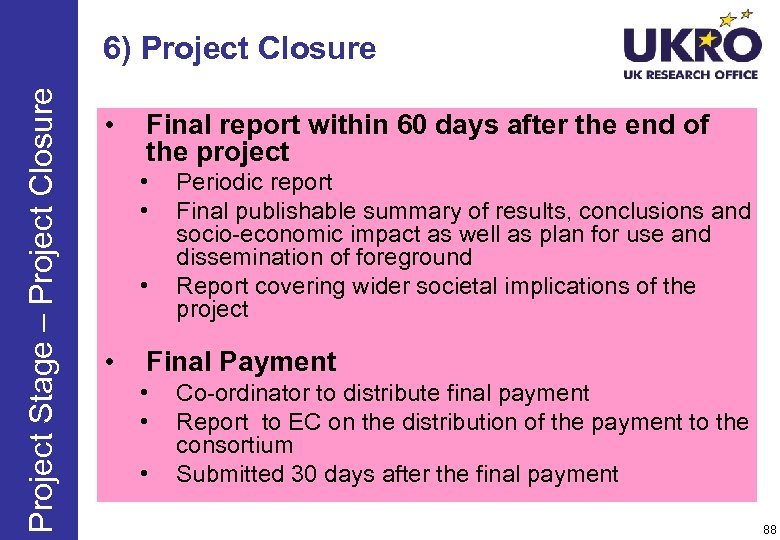 Project Stage – Project Closure

6) Project Closure

UKRO
UK RESEARCH OFFICE

• Final report within 60 days after the end of the project
  • Periodic report
  • Final publishable summary of results, conclusions and socio-economic impact as well as plan for use and dissemination of foreground
  • Report covering wider societal implications of the project

• Final Payment
  • Co-ordinator to distribute final payment
  • Report to EC on the distribution of the payment to the consortium
  • Submitted 30 days after the final payment

88